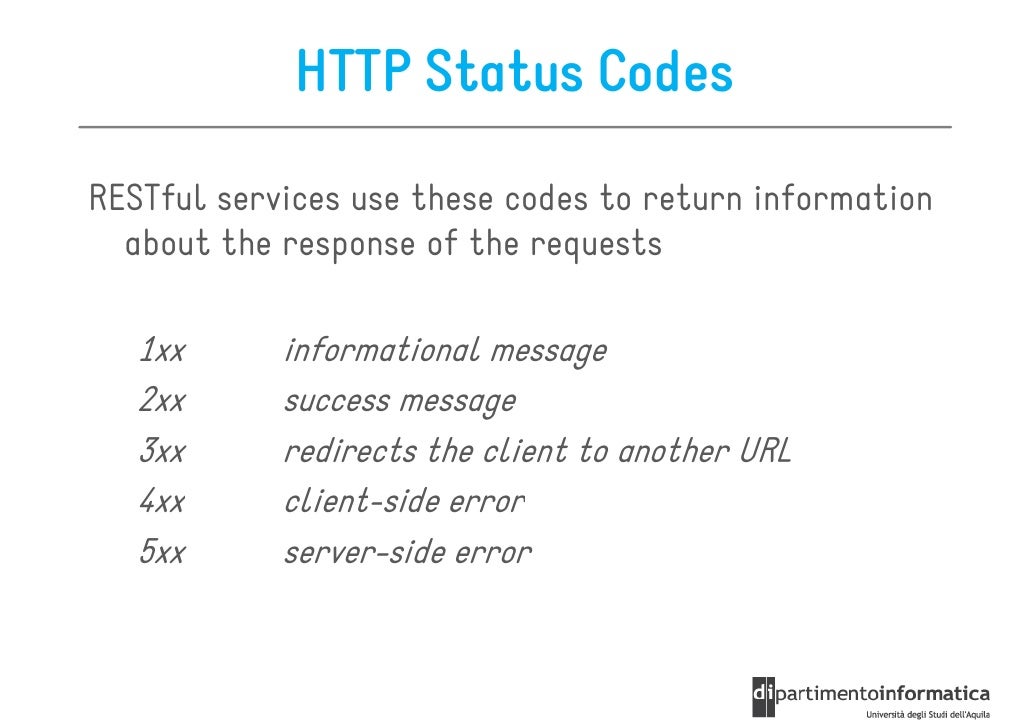 HTTP Status Codes

RESTful services use these codes to return information about the response of the requests

1xx informational message
2xx success message
3xx redirects the client to another URL
4xx client-side error
5xx server-side error

dipartimentoinformatica
Università degli Studi dell'Aquila